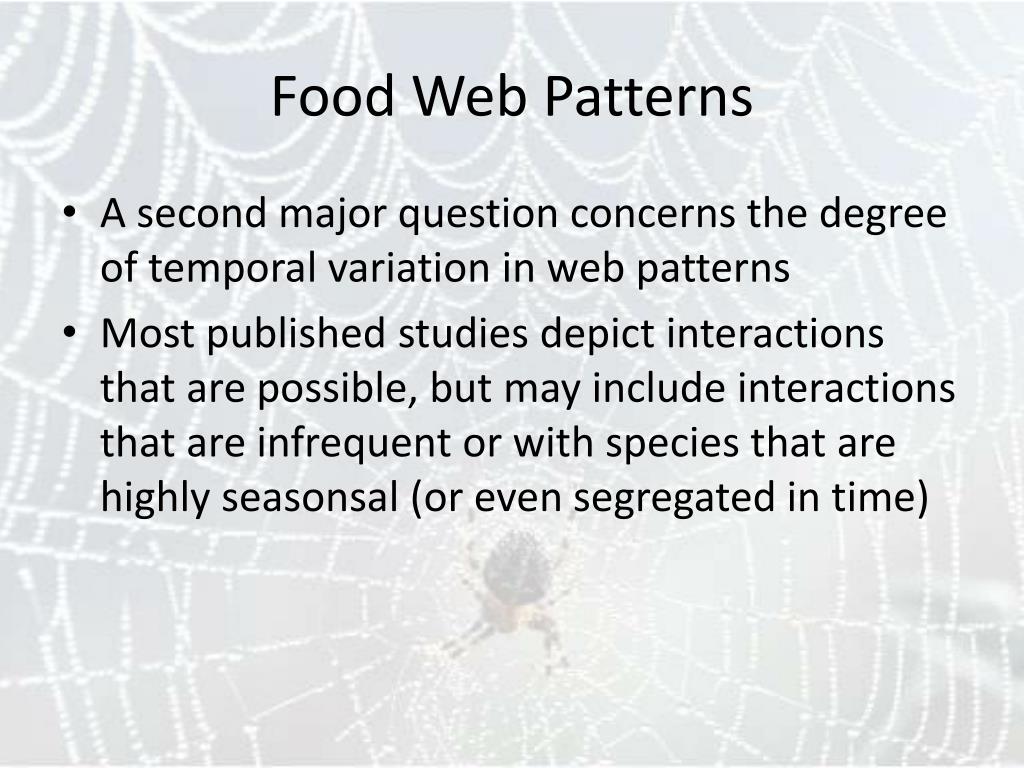 Food Web Patterns

• A second major question concerns the degree of temporal variation in web patterns

• Most published studies depict interactions that are possible, but may include interactions that are infrequent or with species that are highly seasonsal (or even segregated in time)